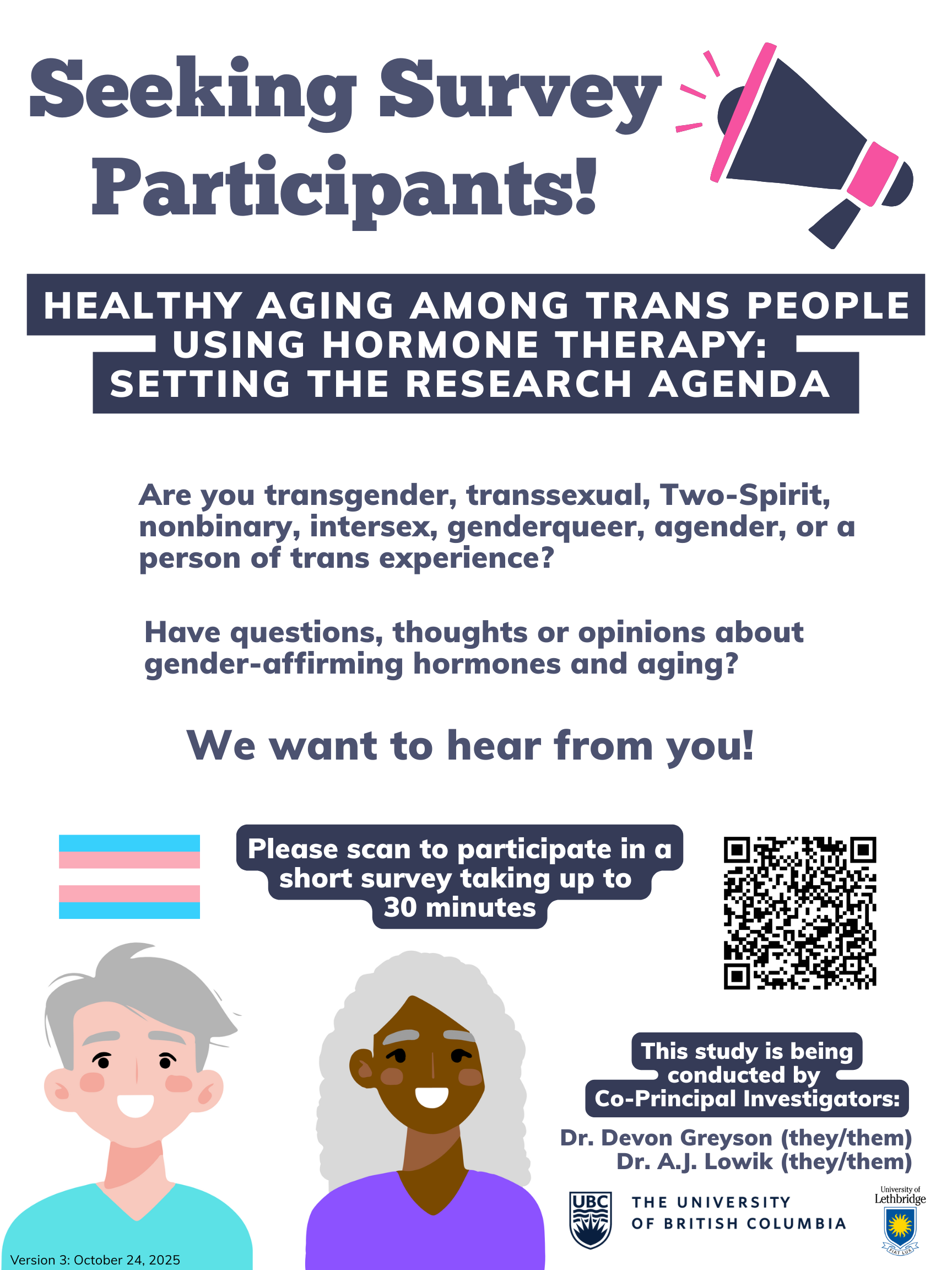 Seeking Survey Participants!

HEALTHY AGING AMONG TRANS PEOPLE USING HORMONE THERAPY: SETTING THE RESEARCH AGENDA

Are you transgender, transsexual, Two-Spirit, nonbinary, intersex, genderqueer, agender, or a person of trans experience?

Have questions, thoughts or opinions about gender-affirming hormones and aging?

We want to hear from you!

Please scan to participate in a short survey taking up to 30 minutes

This study is being conducted by Co-Principal Investigators:

Dr. Devon Greyson (they/them)
Dr. A.J. Lowik (they/them)

UBC THE UNIVERSITY OF BRITISH COLUMBIA

University of Lethbridge

FIAT LUX

Version 3: October 24, 2025